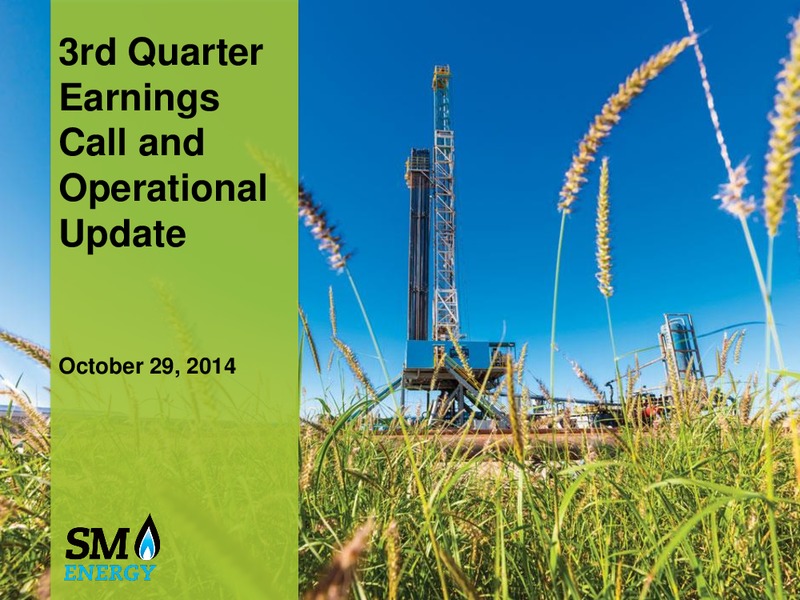 3rd Quarter Earnings Call and Operational Update

October 29, 2014

SM ENERGY